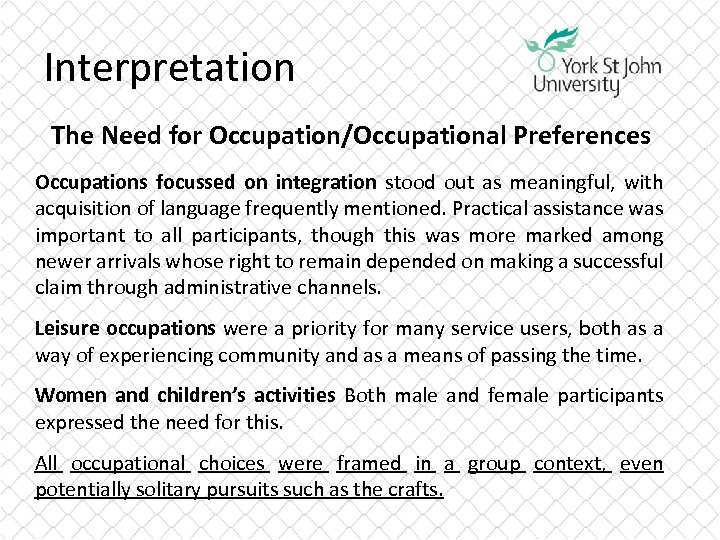 Interpretation

York St John University

The Need for Occupation/Occupational Preferences

Occupations focussed on integration stood out as meaningful, with acquisition of language frequently mentioned. Practical assistance was important to all participants, though this was more marked among newer arrivals whose right to remain depended on making a successful claim through administrative channels.

Leisure occupations were a priority for many service users, both as a way of experiencing community and as a means of passing the time.

Women and children's activities Both male and female participants expressed the need for this.

All occupational choices were framed in a group context, even potentially solitary pursuits such as the crafts.